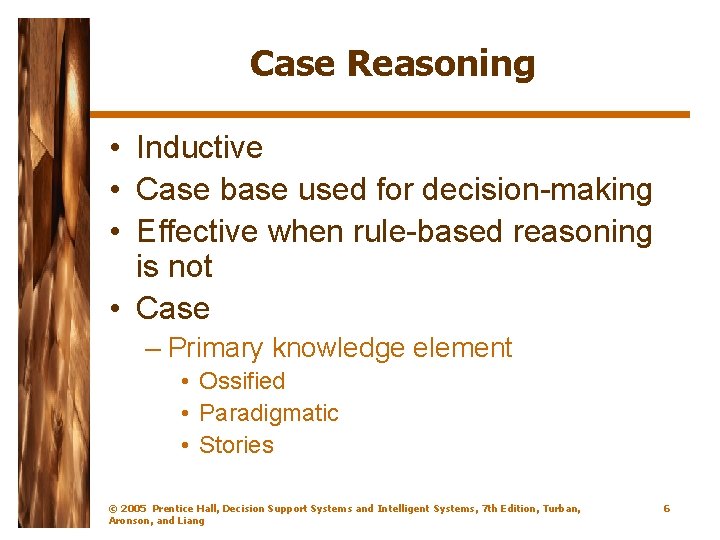 Case Reasoning

• Inductive
• Case base used for decision-making
• Effective when rule-based reasoning is not
• Case
– Primary knowledge element
• Ossified
• Paradigmatic
• Stories

© 2005 Prentice Hall, Decision Support Systems and Intelligent Systems, 7th Edition, Turban, Aronson, and Liang

6